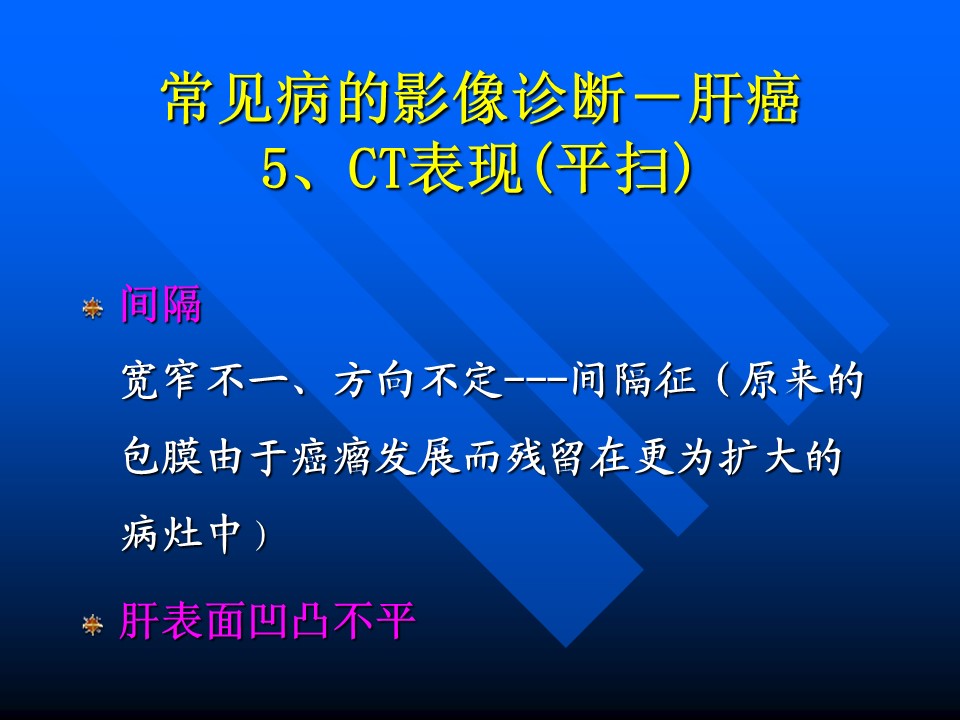 常见病的影像诊断－肝癌
5、CT表现(平扫)

间隔

宽窄不一、方向不定---间隔征（原来的包膜由于癌瘤发展而残留在更为扩大的病灶中）

肝表面凹凸不平